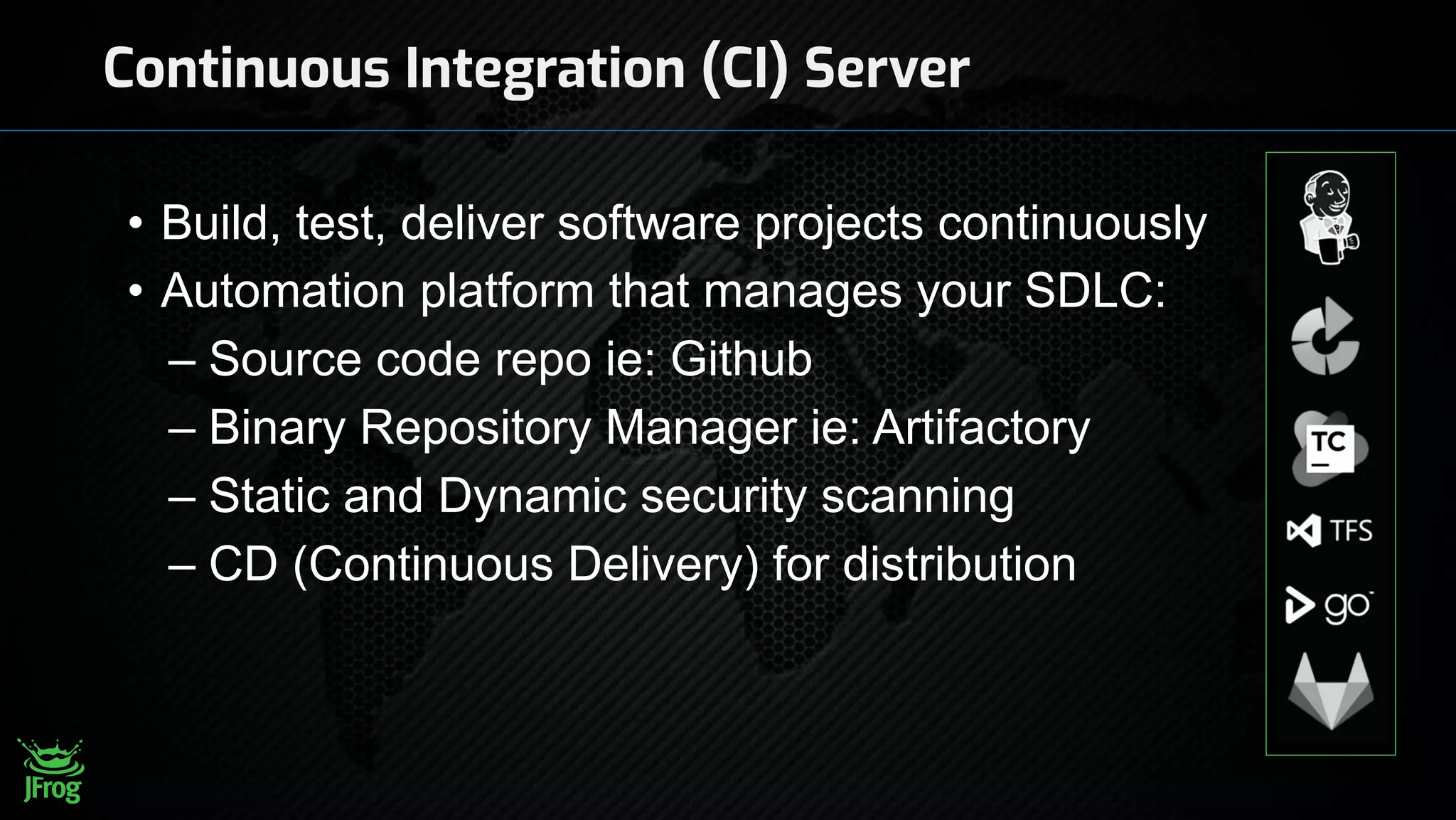 Continuous Integration (CI) Server

• Build, test, deliver software projects continuously
• Automation platform that manages your SDLC:
– Source code repo ie: Github
– Binary Repository Manager ie: Artifactory
– Static and Dynamic security scanning
– CD (Continuous Delivery) for distribution

TC
TFS
go

JFrog